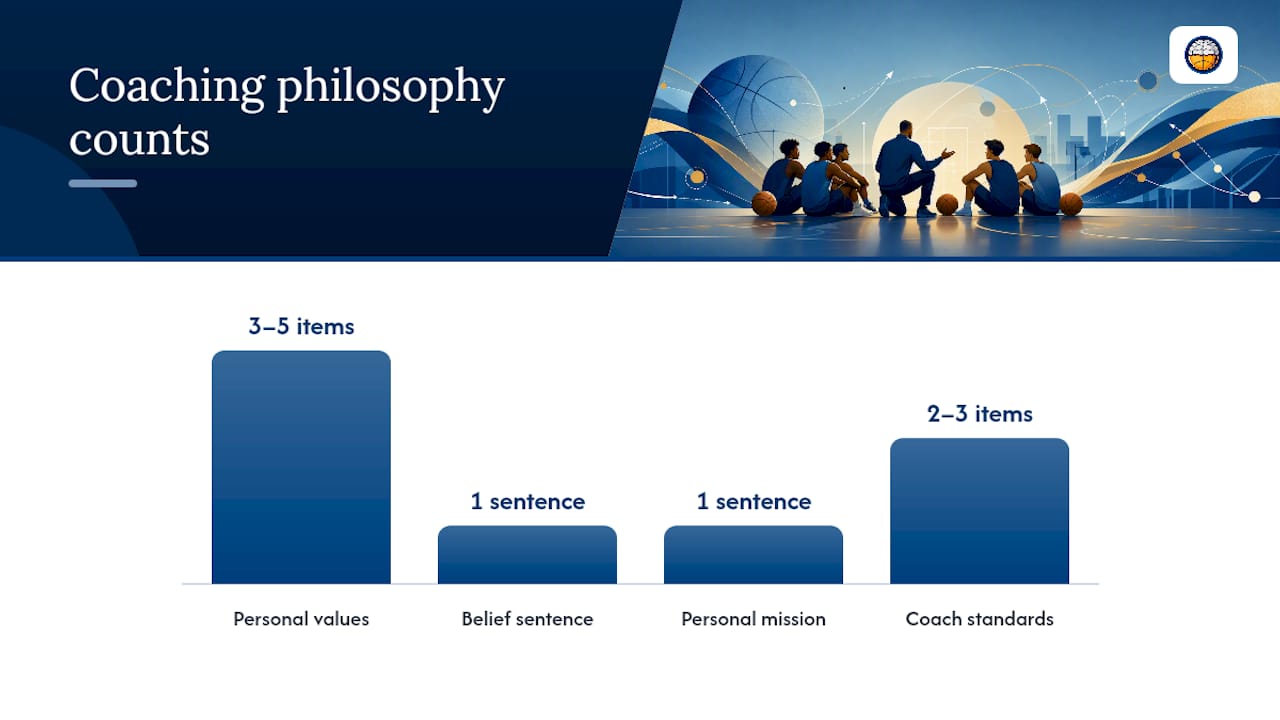 Coaching philosophy counts

3–5 items

1 sentence

1 sentence

2–3 items

Personal values

Belief sentence

Personal mission

Coach standards